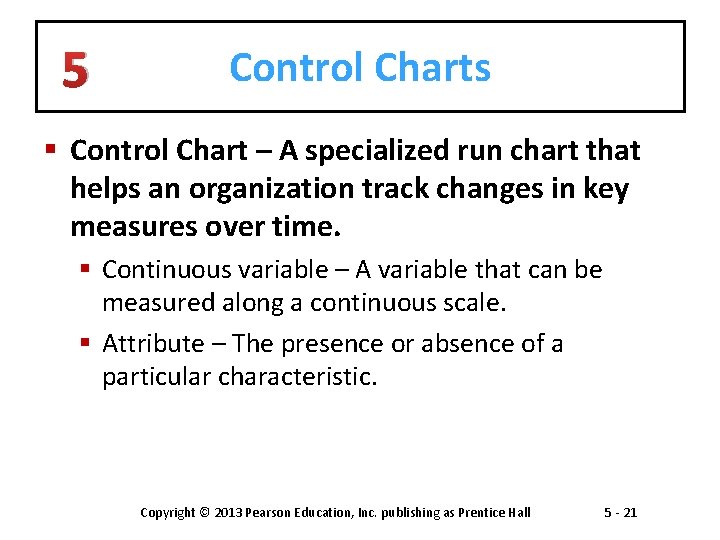 5 Control Charts

▪ Control Chart – A specialized run chart that helps an organization track changes in key measures over time.

▪ Continuous variable – A variable that can be measured along a continuous scale.

▪ Attribute – The presence or absence of a particular characteristic.

Copyright © 2013 Pearson Education, Inc. publishing as Prentice Hall 5 - 21